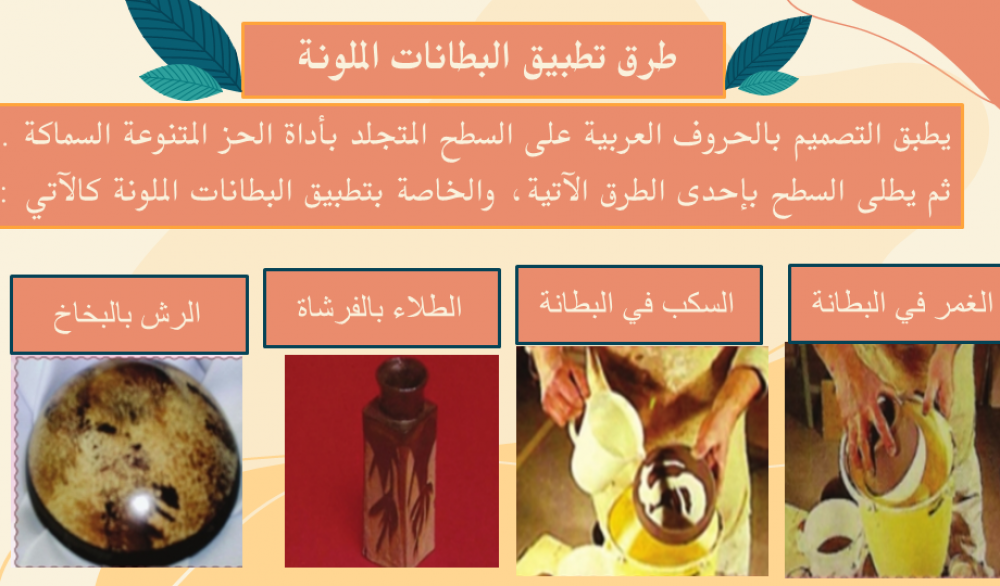 طرق تطبيق البطانات الملونة

يطبق التصميم بالحروف العربية على السطح المتجلد بأداة الحز المتنوعة السماكة .
ثم يطلى السطح بإحدى الطرق الآتية ، والخاصة بتطبيق البطانات الملونة كالآتي :

الغمر في البطانة

السكب في البطانة

الطلاء بالفرشاة

الرش بالبخاخ